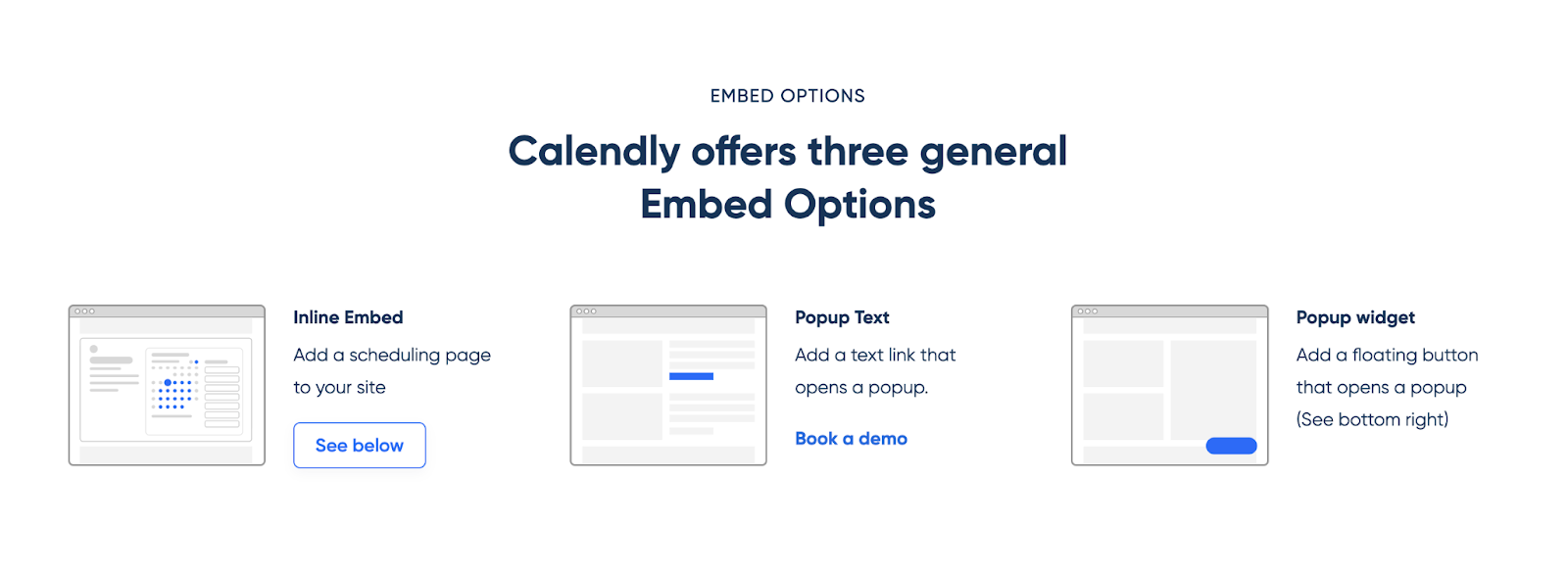 EMBED OPTIONS

Calendly offers three general Embed Options

Inline Embed

Add a scheduling page to your site

See below

Popup Text

Add a text link that opens a popup.

Book a demo

Popup widget

Add a floating button that opens a popup (See bottom right)